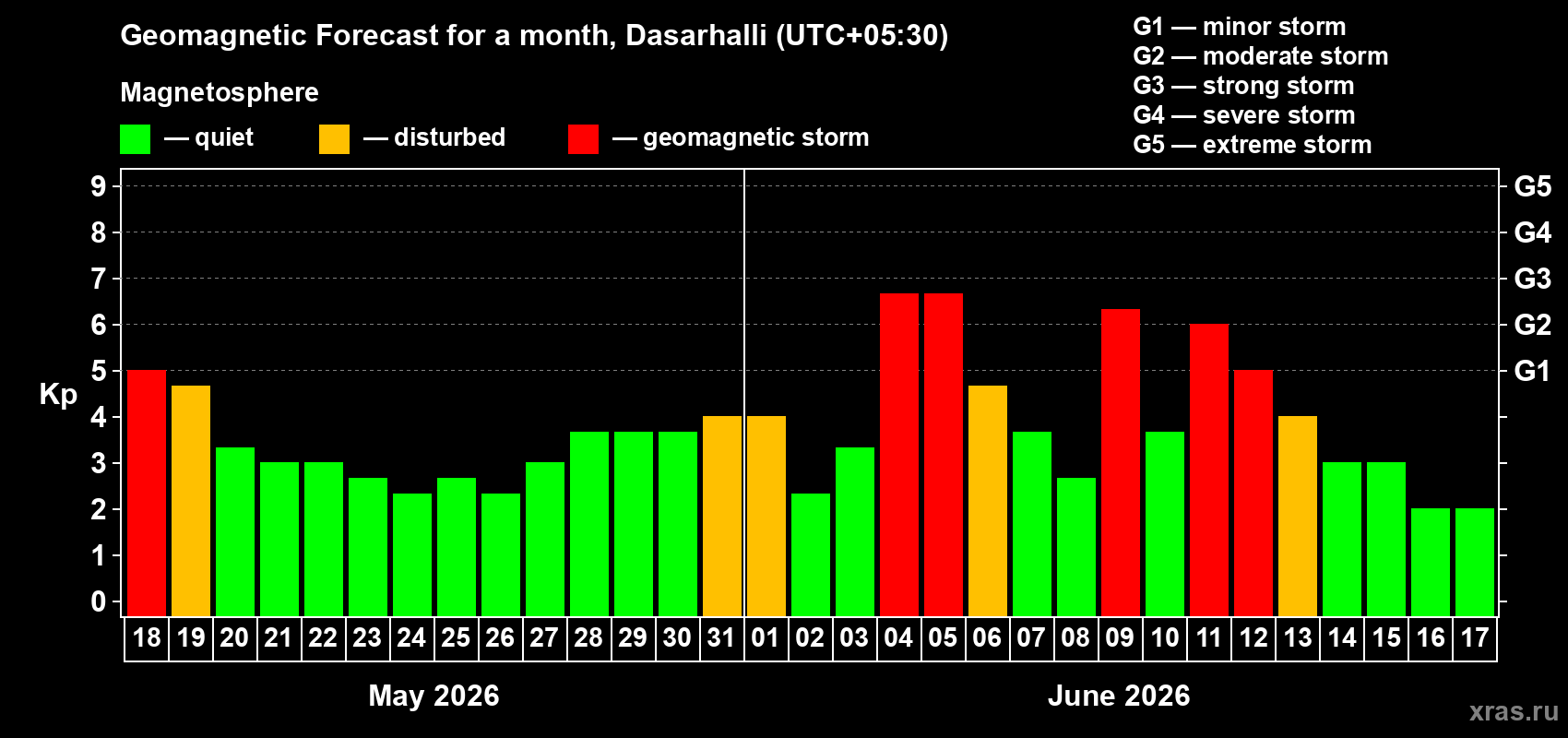 Geomagnetic Forecast for a month, Dasarhalli (UTC+05:30)

Magnetosphere

— quiet — disturbed — geomagnetic storm

G1 — minor storm
G2 — moderate storm
G3 — strong storm
G4 — severe storm
G5 — extreme storm

Kp

9
8
7
6
5
4
3
2
1
0

G5
G4
G3
G2
G1

18 19 20 21 22 23 24 25 26 27 28 29 30 31 01 02 03 04 05 06 07 08 09 10 11 12 13 14 15 16 17

May 2026

June 2026

xras.ru